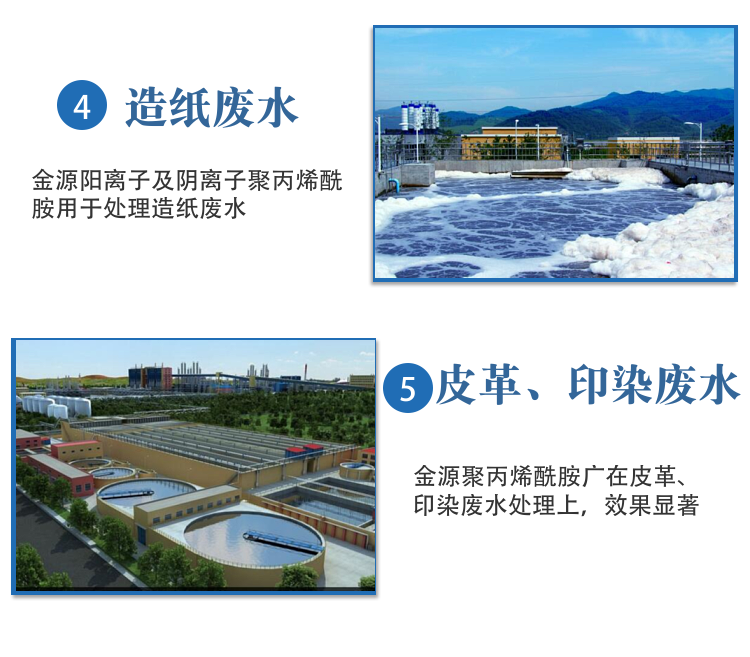 4 造纸废水

金源阳离子及阴离子聚丙烯酰胺用于处理造纸废水

5 皮革、印染废水

金源聚丙烯酰胺广在皮革、印染废水处理上，效果显著